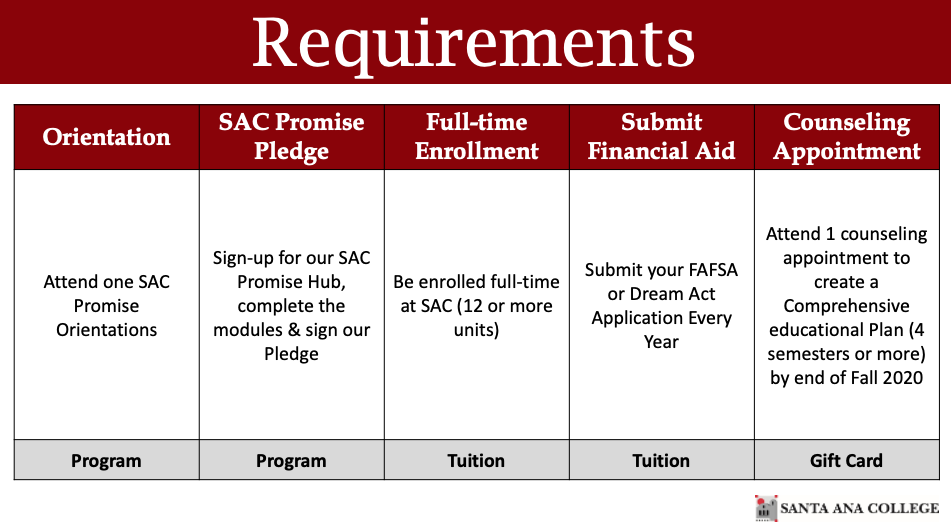 Requirements

| Orientation | SAC Promise Pledge | Full-time Enrollment | Submit Financial Aid | Counseling Appointment |
|---|---|---|---|---|
| Attend one SAC Promise Orientations | Sign-up for our SAC Promise Hub, complete the modules & sign our Pledge | Be enrolled full-time at SAC (12 or more units) | Submit your FAFSA or Dream Act Application Every Year | Attend 1 counseling appointment to create a Comprehensive educational Plan (4 semesters or more) by end of Fall 2020 |
| Program | Program | Tuition | Tuition | Gift Card |

SANTA ANA COLLEGE